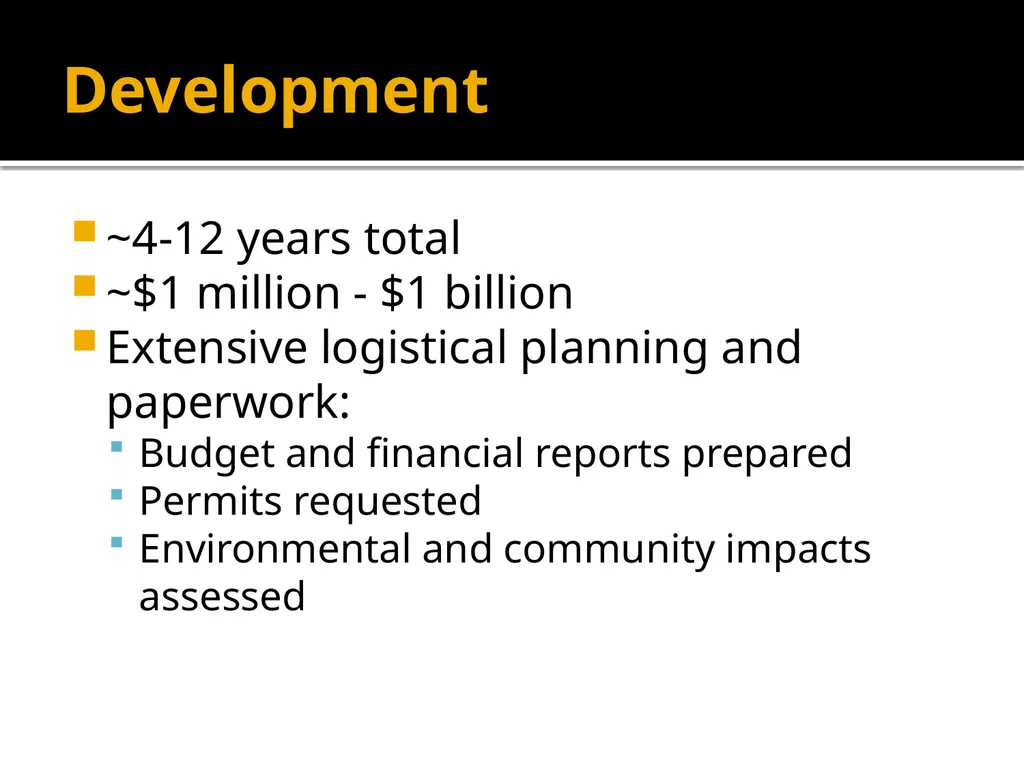 Development

~4-12 years total
~\$1 million - \$1 billion
Extensive logistical planning and paperwork:
Budget and financial reports prepared
Permits requested
Environmental and community impacts assessed